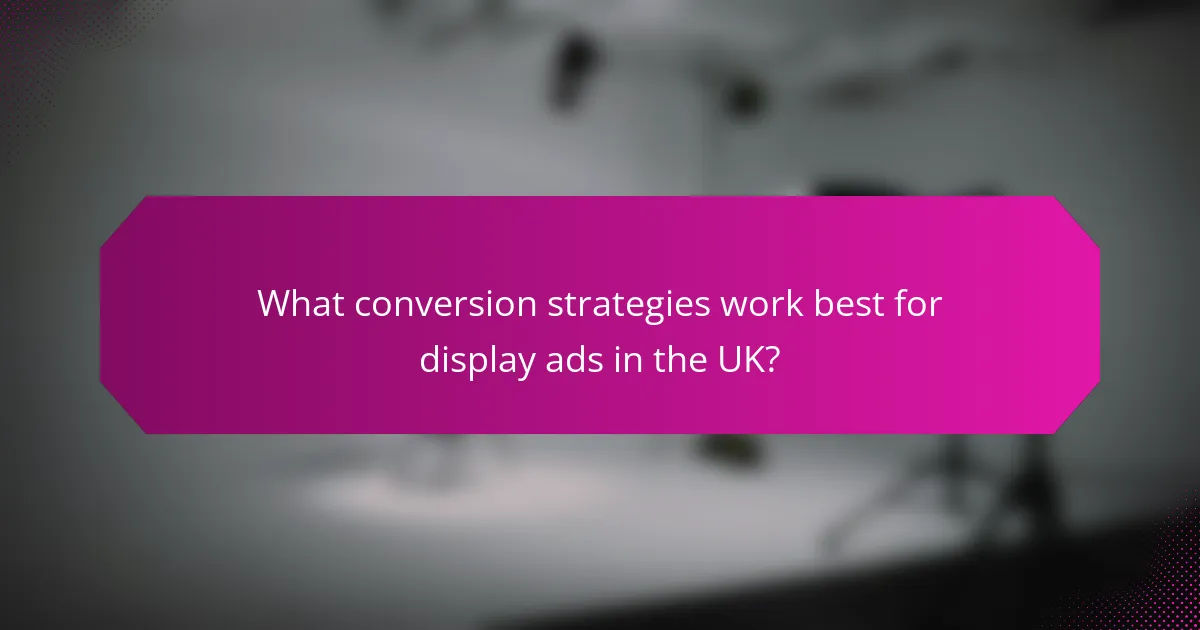 What conversion strategies work best for display ads in the UK?